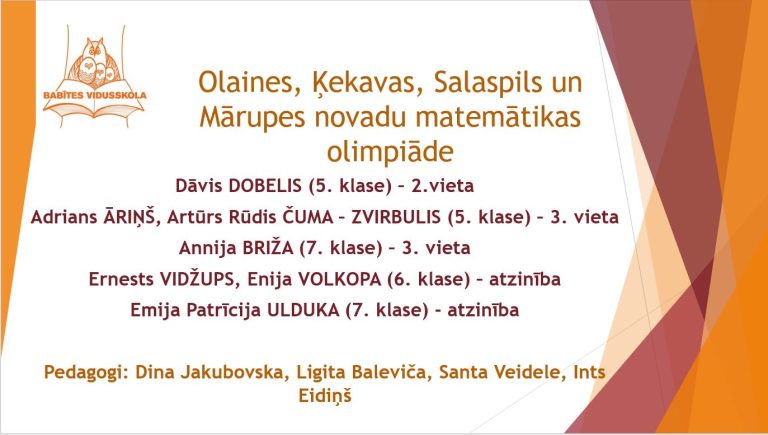 BABĪTES VIDUSSKOLA

Olaines, Ķekavas, Salaspils un Mārupes novadu matemātikas olimpiāde

Dāvis DOBELIS (5. klase) – 2.vieta

Adrians ĀRIŅŠ, Artūrs Rūdis ČUMA – ZVIRBULIS (5. klase) – 3. vieta

Annija BRIŽA (7. klase) – 3. vieta

Ernests VIDŽUPS, Enija VOLKOPA (6. klase) – atzinība

Emija Patrīcija ULDUKA (7. klase) - atzinība

Pedagogi: Dina Jakubovska, Ligita Baleviča, Santa Veidele, Ints Eidiņš